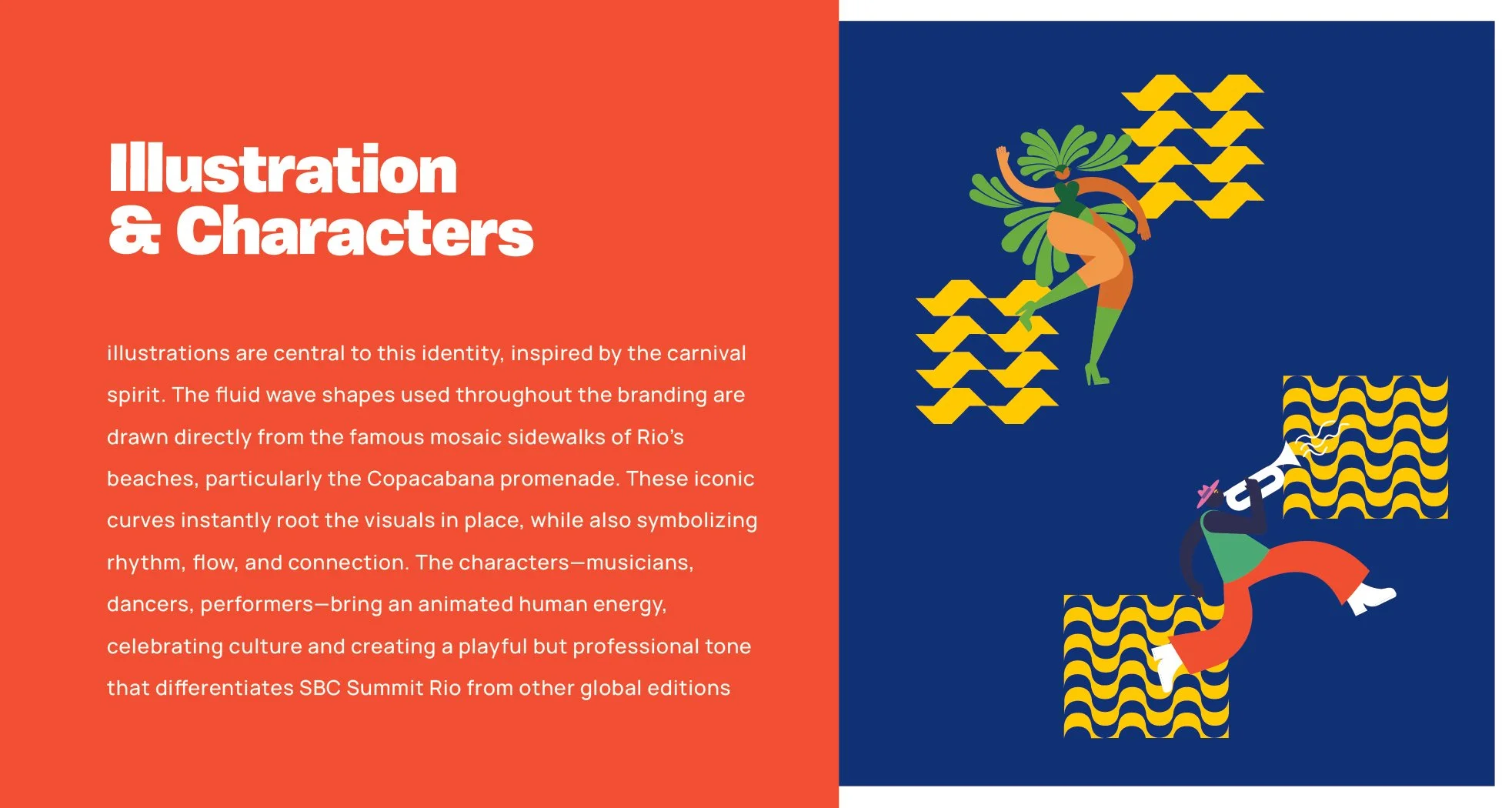 Illustration & Characters

illustrations are central to this identity, inspired by the carnival spirit. The fluid wave shapes used throughout the branding are drawn directly from the famous mosaic sidewalks of Rio's beaches, particularly the Copacabana promenade. These iconic curves instantly root the visuals in place, while also symbolizing rhythm, flow, and connection. The characters—musicians, dancers, performers—bring an animated human energy, celebrating culture and creating a playful but professional tone that differentiates SBC Summit Rio from other global editions